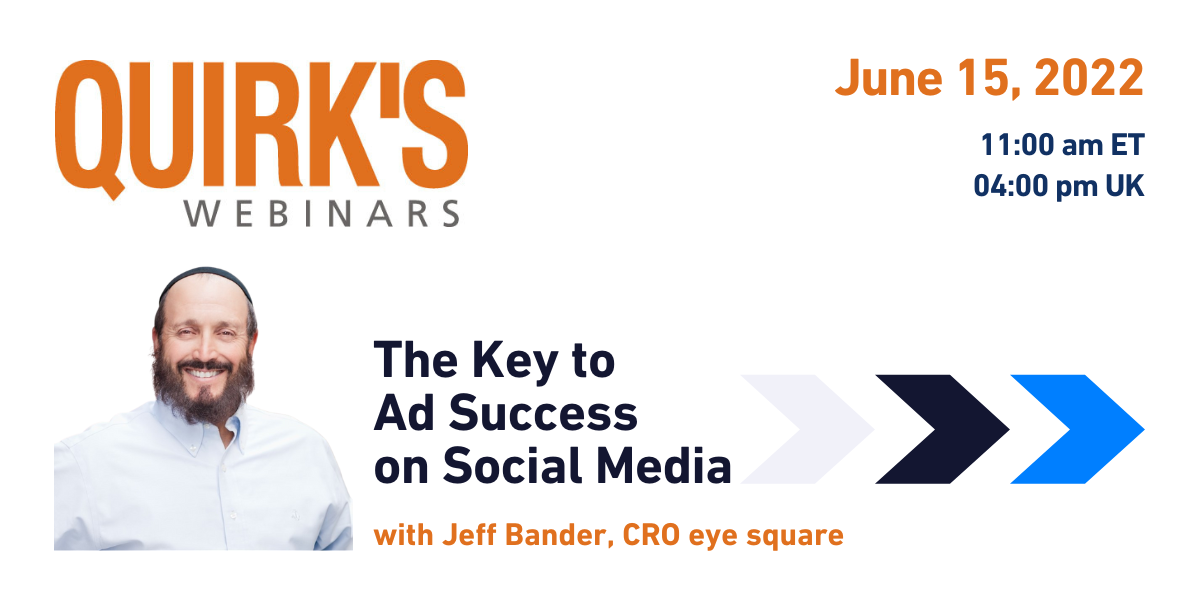 QUIRK'S
WEBINARS

June 15, 2022

11:00 am ET
04:00 pm UK

The Key to Ad Success on Social Media

with Jeff Bander, CRO eye square